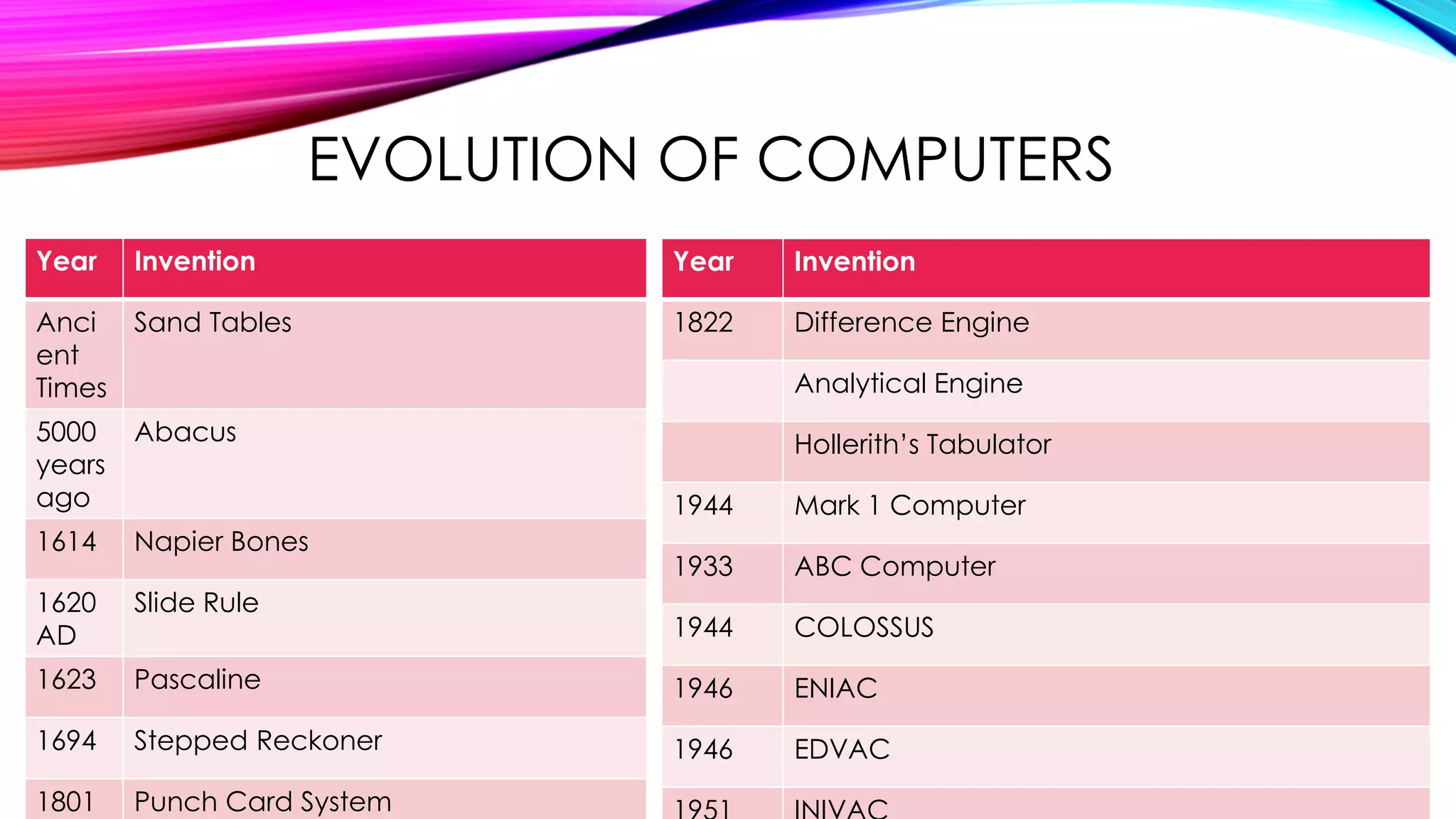 EVOLUTION OF COMPUTERS

| Year | Invention |
|---|---|
| Ancient Times | Sand Tables |
| 5000 years ago | Abacus |
| 1614 | Napier Bones |
| 1620 AD | Slide Rule |
| 1623 | Pascaline |
| 1694 | Stepped Reckoner |
| 1801 | Punch Card System |

| Year | Invention |
|---|---|
| 1822 | Difference Engine |
| | Analytical Engine |
| | Hollerith's Tabulator |
| 1944 | Mark 1 Computer |
| 1933 | ABC Computer |
| 1944 | COLOSSUS |
| 1946 | ENIAC |
| 1946 | EDVAC |
| 1951 | INIVAC |